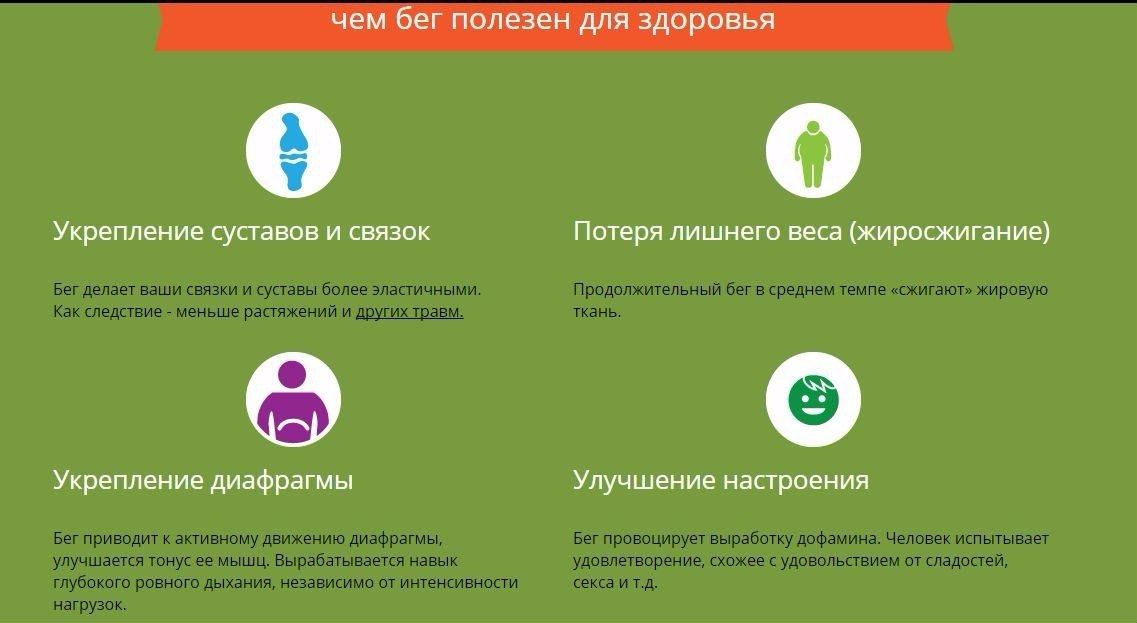 чем бег полезен для здоровья

Укрепление суставов и связок

Бег делает ваши связки и суставы более эластичными. Как следствие - меньше растяжений и других травм.

Потеря лишнего веса (жиросжигание)

Продолжительный бег в среднем темпе «сжигают» жировую ткань.

Укрепление диафрагмы

Бег приводит к активному движению диафрагмы, улучшается тонус ее мышц. Вырабатывается навык глубокого ровного дыхания, независимо от интенсивности нагрузок.

Улучшение настроения

Бег провоцирует выработку дофамина. Человек испытывает удовлетворение, схожее с удовольствием от сладостей, секса и т.д.